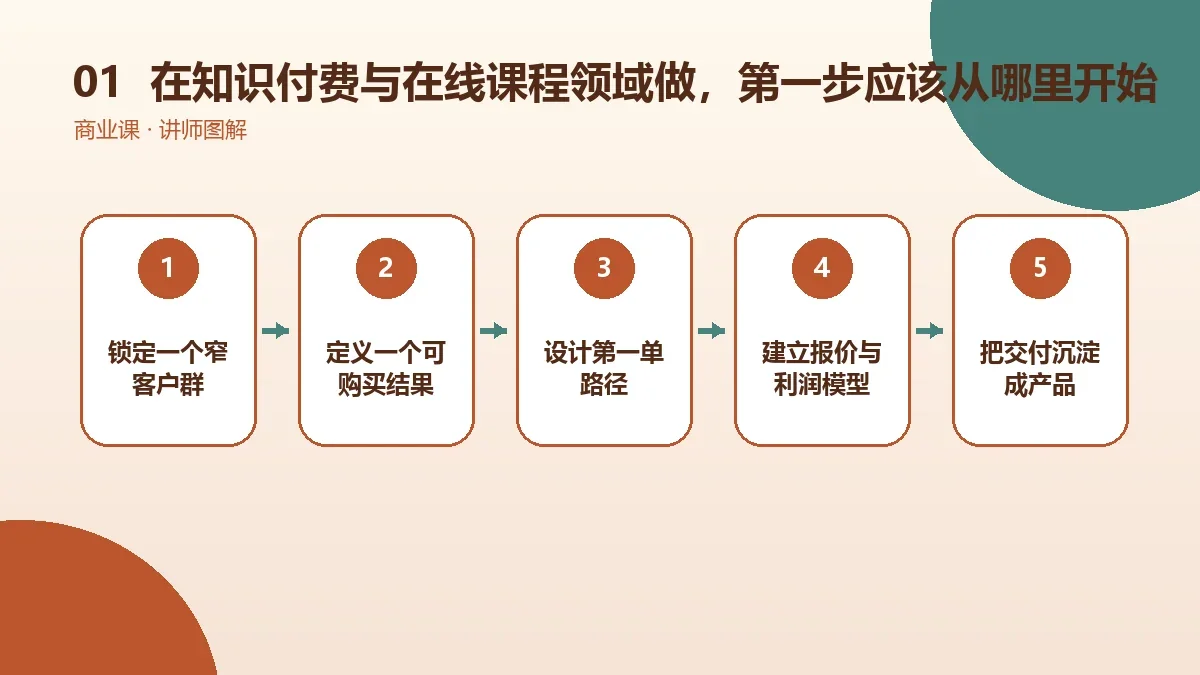 01 在知识付费与在线课程领域做，第一步应该从哪里开始

商业课 · 讲师图解

1
锁定一个窄客户群

2
定义一个可购买结果

3
设计第一单路径

4
建立报价与利润模型

5
把交付沉淀成产品